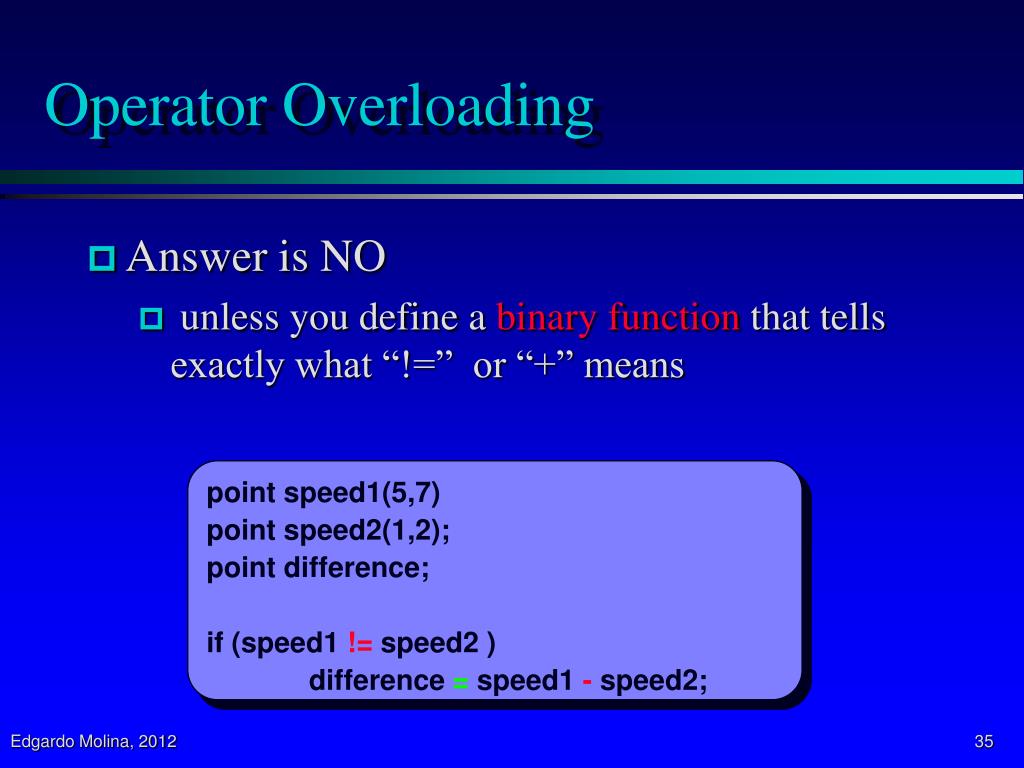 Operator Overloading

Answer is NO

unless you define a binary function that tells exactly what “!=” or “+” means

point speed1(5,7)
point speed2(1,2);
point difference;

if (speed1 != speed2 )
difference = speed1 - speed2;

Edgardo Molina, 2012

35